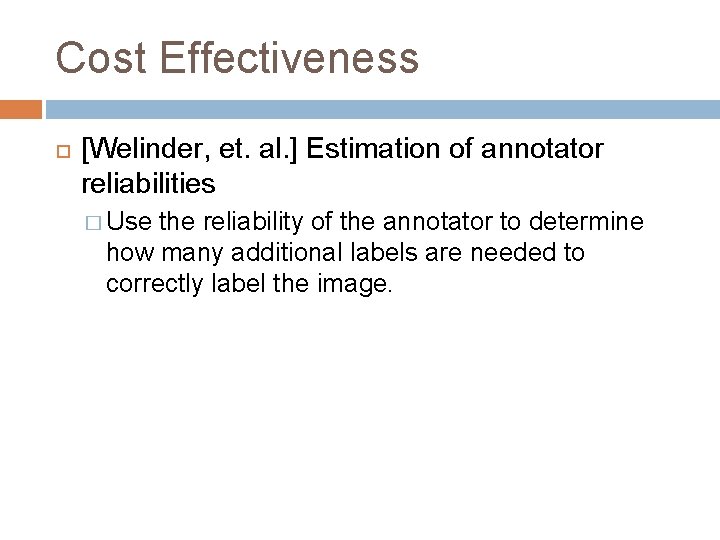 Cost Effectiveness

[Welinder, et. al.] Estimation of annotator reliabilities

Use the reliability of the annotator to determine how many additional labels are needed to correctly label the image.